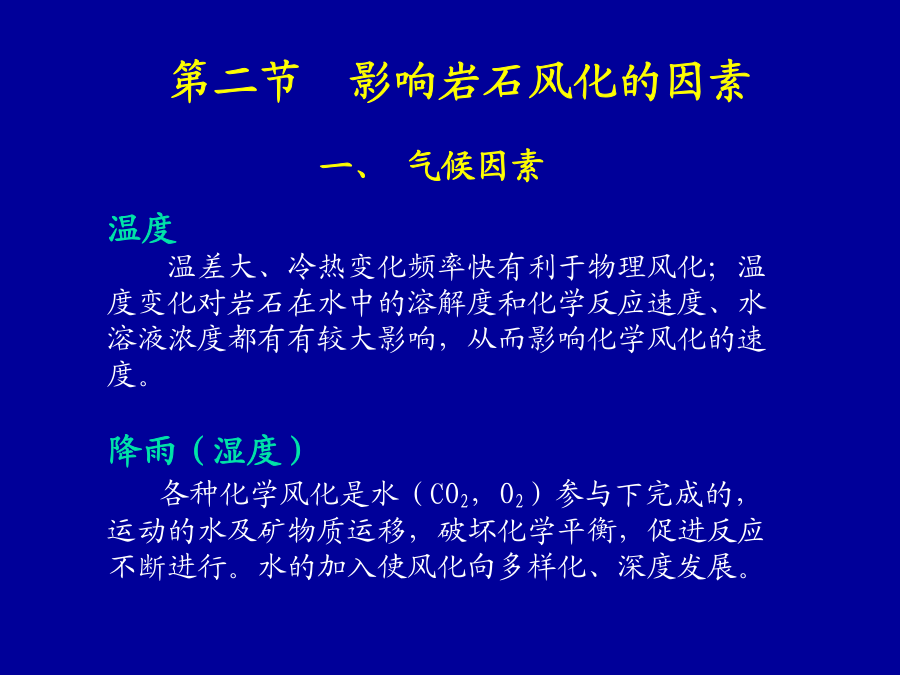 第二节　影响岩石风化的因素

一、 气候因素

温度

温差大、冷热变化频率快有利于物理风化；温度变化对岩石在水中的溶解度和化学反应速度、水溶液浓度都有有较大影响，从而影响化学风化的速度。

降雨（湿度）

各种化学风化是水（$CO_2$，$O_2$）参与下完成的，运动的水及矿物质运移，破坏化学平衡，促进反应不断进行。水的加入使风化向多样化、深度发展。